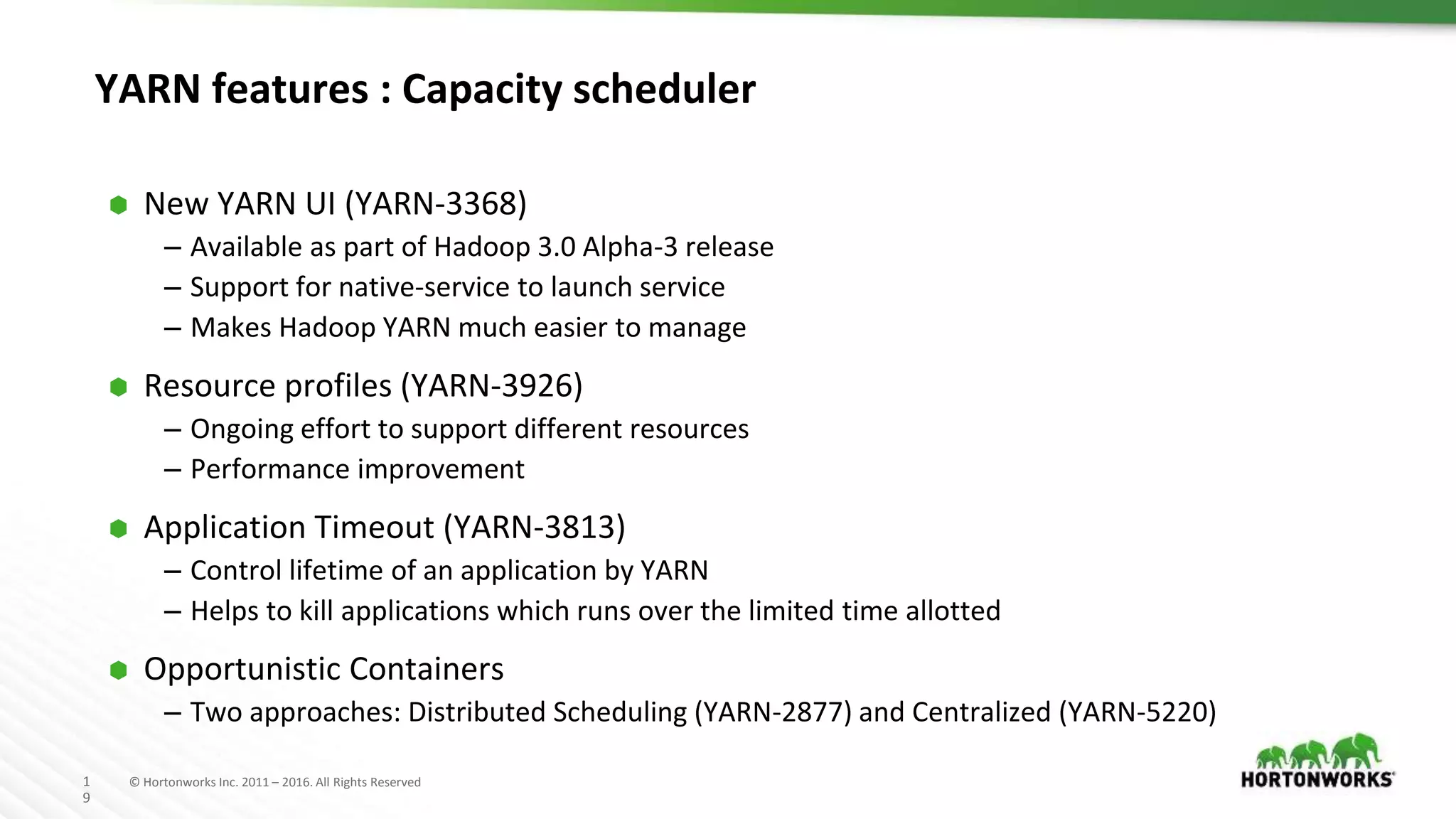 YARN features : Capacity scheduler

New YARN UI (YARN-3368)
– Available as part of Hadoop 3.0 Alpha-3 release
– Support for native-service to launch service
– Makes Hadoop YARN much easier to manage

Resource profiles (YARN-3926)
– Ongoing effort to support different resources
– Performance improvement

Application Timeout (YARN-3813)
– Control lifetime of an application by YARN
– Helps to kill applications which runs over the limited time allotted

Opportunistic Containers
– Two approaches: Distributed Scheduling (YARN-2877) and Centralized (YARN-5220)

19

© Hortonworks Inc. 2011 – 2016. All Rights Reserved

HORTONWORKS